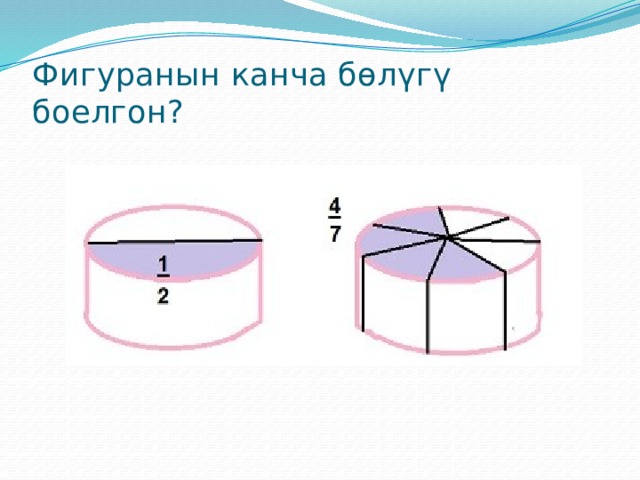 Фигуранын канча бөлүгү боелгон?

$\frac{1}{2}$

$\frac{4}{7}$